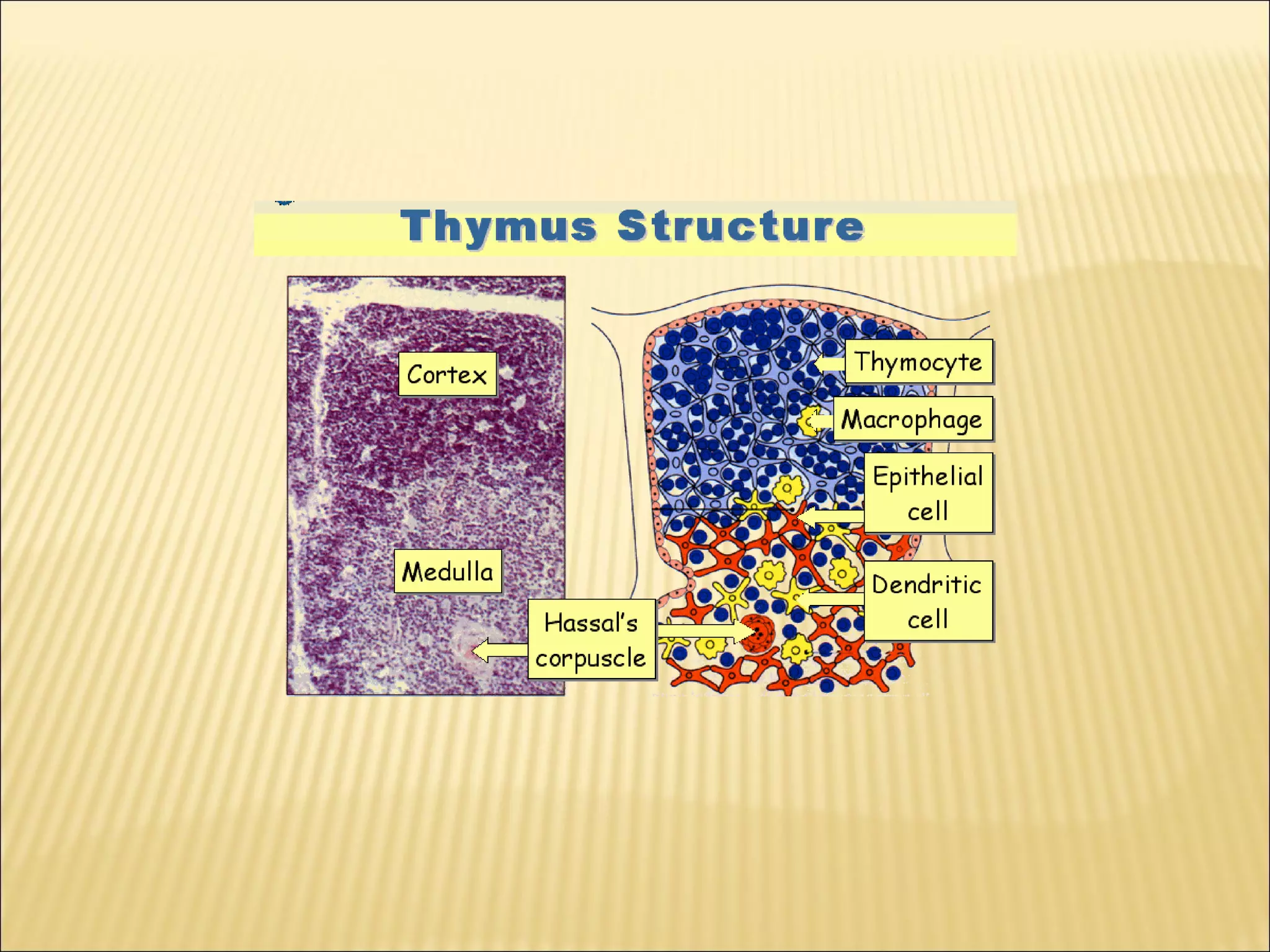 Thymus Structure

Cortex

Medulla

Hassal's corpuscle

Thymocyte

Macrophage

Epithelial cell

Dendritic cell